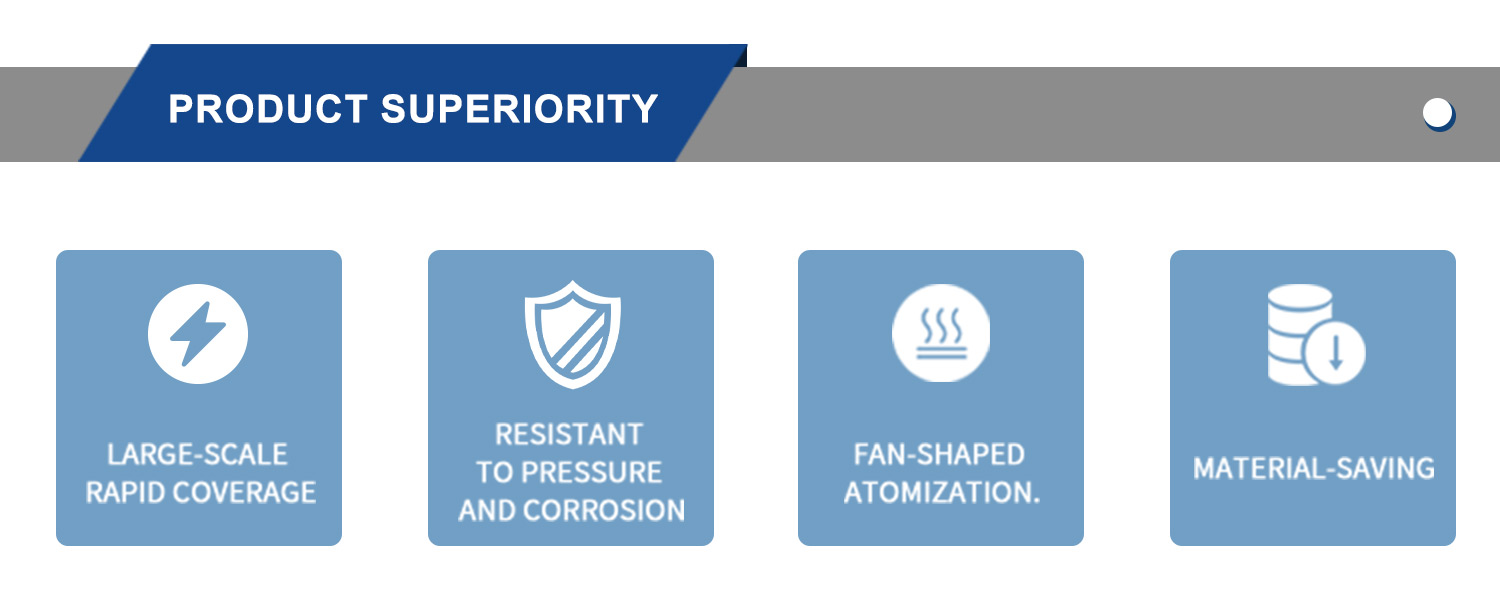 PRODUCT SUPERIORITY

LARGE-SCALE RAPID COVERAGE

RESISTANT TO PRESSURE AND CORROSION

FAN-SHAPED ATOMIZATION.

MATERIAL-SAVING